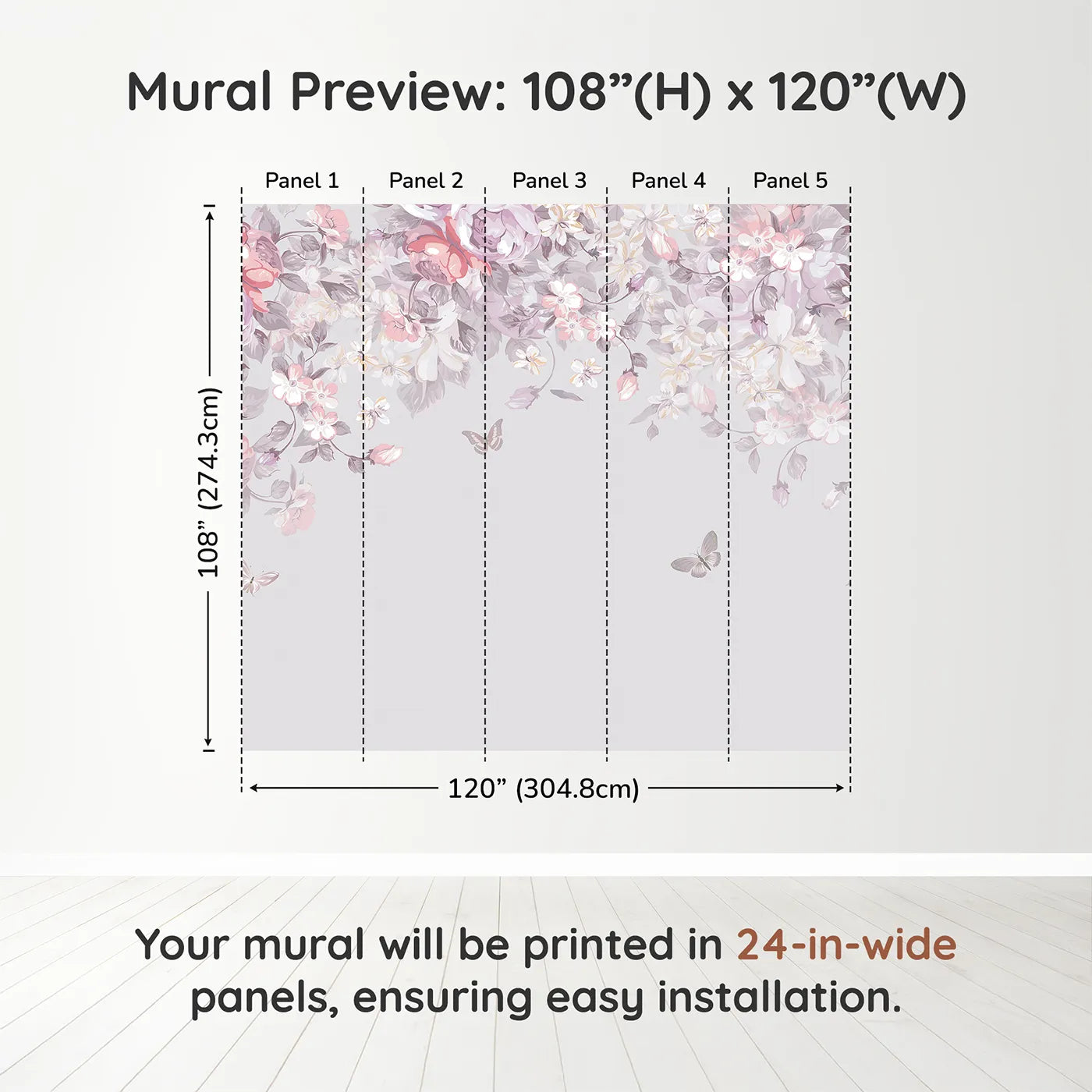 Mural Preview: 108”(H) x 120”(W)

Panel 1 Panel 2 Panel 3 Panel 4 Panel 5

108” (274.3cm)

120” (304.8cm)

Your mural will be printed in 24-in-wide panels, ensuring easy installation.